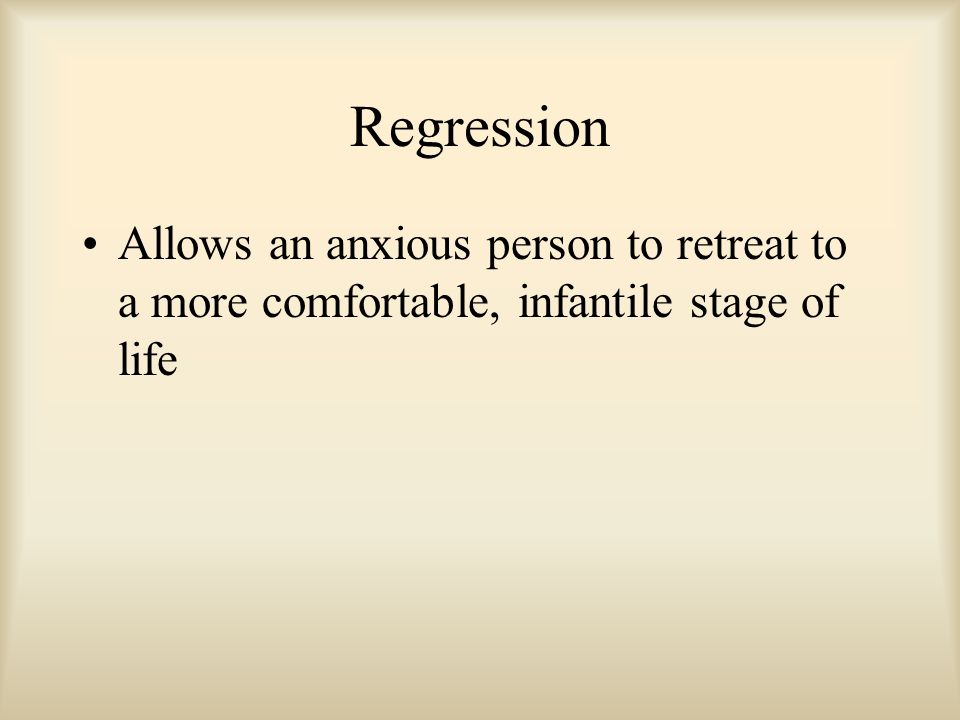 Regression

• Allows an anxious person to retreat to a more comfortable, infantile stage of life